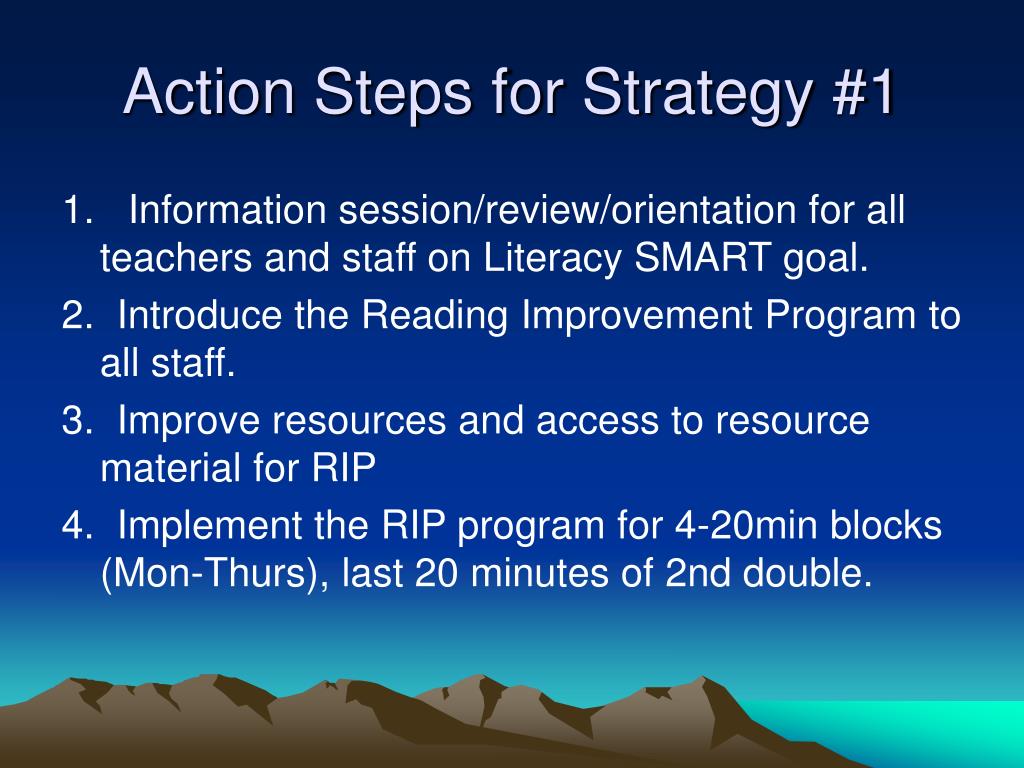 Action Steps for Strategy #1

1. Information session/review/orientation for all teachers and staff on Literacy SMART goal.

2. Introduce the Reading Improvement Program to all staff.

3. Improve resources and access to resource material for RIP

4. Implement the RIP program for 4-20min blocks (Mon-Thurs), last 20 minutes of 2nd double.